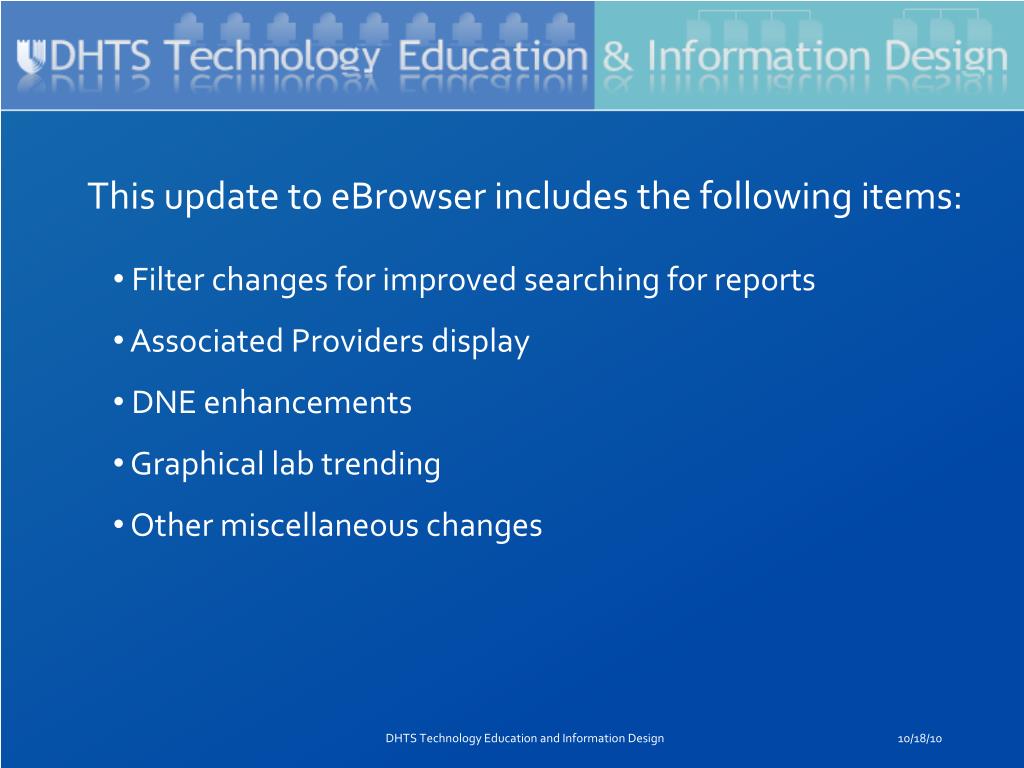 DHTS Technology Education & Information Design

This update to eBrowser includes the following items:

• Filter changes for improved searching for reports

• Associated Providers display

• DNE enhancements

• Graphical lab trending

• Other miscellaneous changes

DHTS Technology Education and Information Design

10/18/10